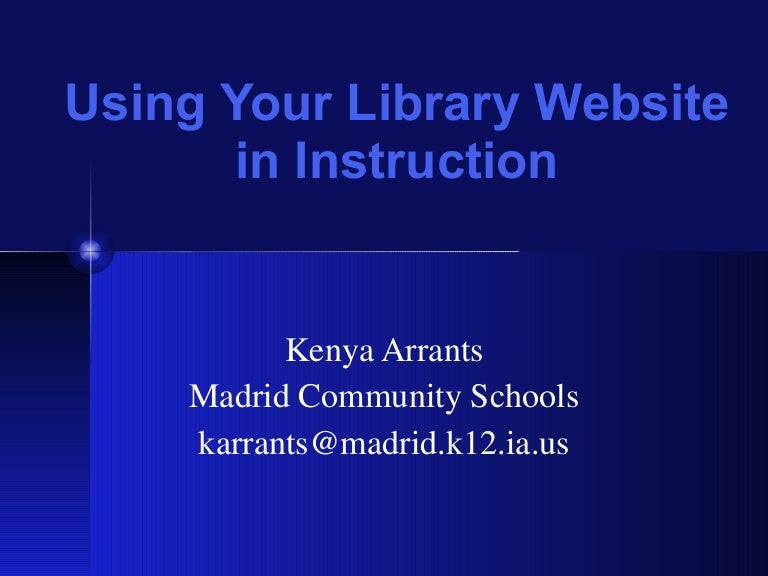 Using Your Library Website in Instruction

Kenya Arrants
Madrid Community Schools
karrants@madrid.k12.ia.us